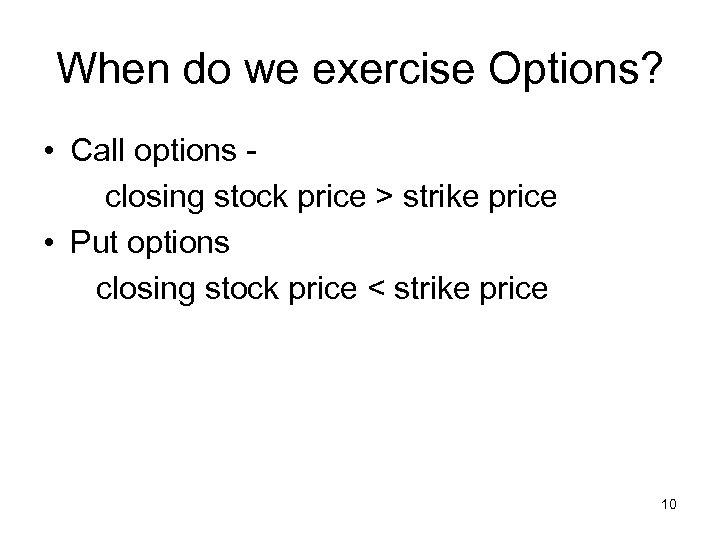 When do we exercise Options?

• Call options -
closing stock price > strike price
• Put options
closing stock price < strike price

10